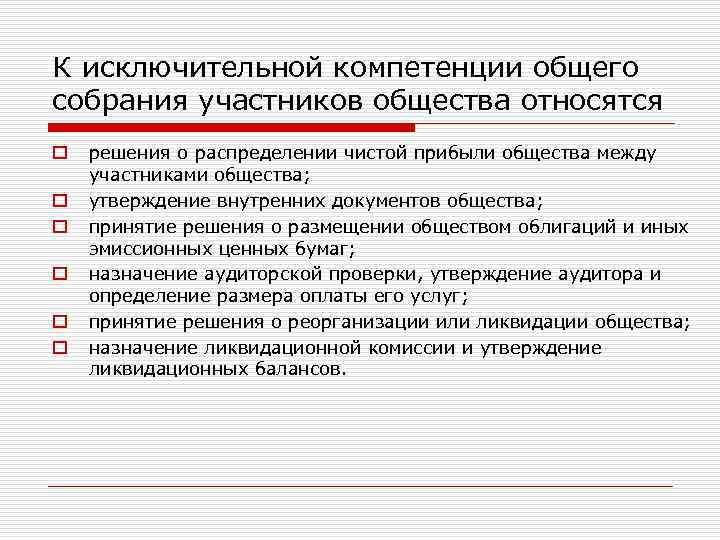 К исключительной компетенции общего собрания участников общества относятся

решения о распределении чистой прибыли общества между участниками общества;

утверждение внутренних документов общества;

принятие решения о размещении обществом облигаций и иных эмиссионных ценных бумаг;

назначение аудиторской проверки, утверждение аудитора и определение размера оплаты его услуг;

принятие решения о реорганизации или ликвидации общества;

назначение ликвидационной комиссии и утверждение ликвидационных балансов.